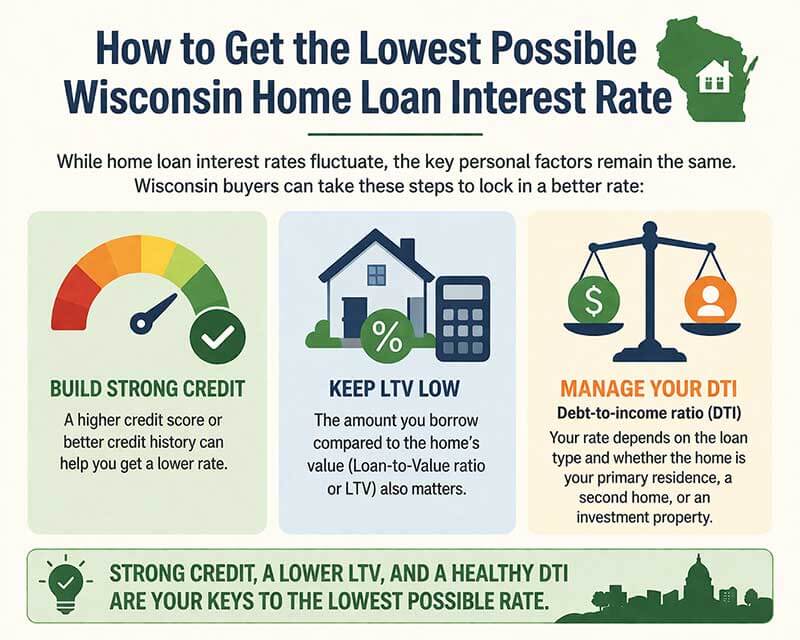 How to Get the Lowest Possible Wisconsin Home Loan Interest Rate

While home loan interest rates fluctuate, the key personal factors remain the same. Wisconsin buyers can take these steps to lock in a better rate:

BUILD STRONG CREDIT

A higher credit score or better credit history can help you get a lower rate.

%

KEEP LTV LOW

The amount you borrow compared to the home's value (Loan-to-Value ratio or LTV) also matters.

$

MANAGE YOUR DTI

Debt-to-income ratio (DTI)

Your rate depends on the loan type and whether the home is your primary residence, a second home, or an investment property.

STRONG CREDIT, A LOWER LTV, AND A HEALTHY DTI ARE YOUR KEYS TO THE LOWEST POSSIBLE RATE.